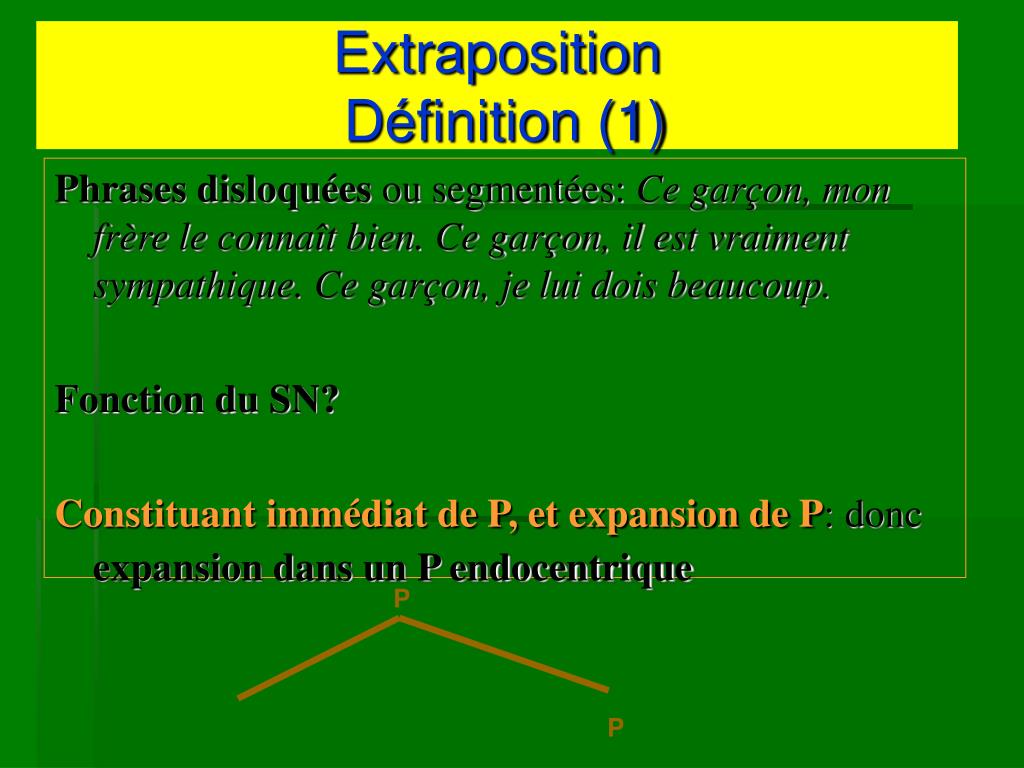 Extraposition
Définition (1)

Phrases disloquées ou segmentées: Ce garçon, mon frère le connaît bien. Ce garçon, il est vraiment sympathique. Ce garçon, je lui dois beaucoup.

Fonction du SN?

Constituant immédiat de P, et expansion de P: donc expansion dans un P endocentrique

P

P